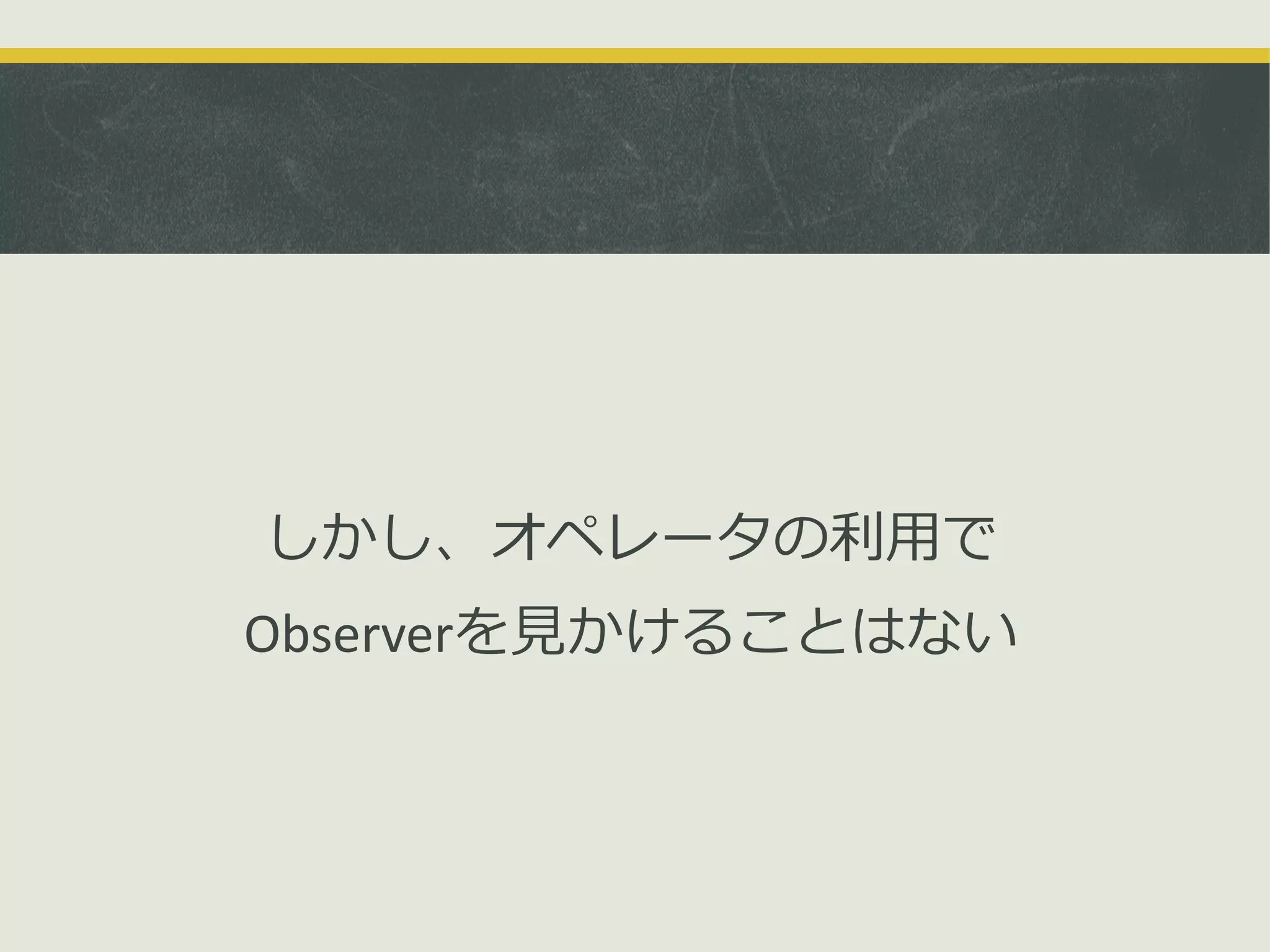 しかし、オペレータの利用で
Observerを見かけることはない